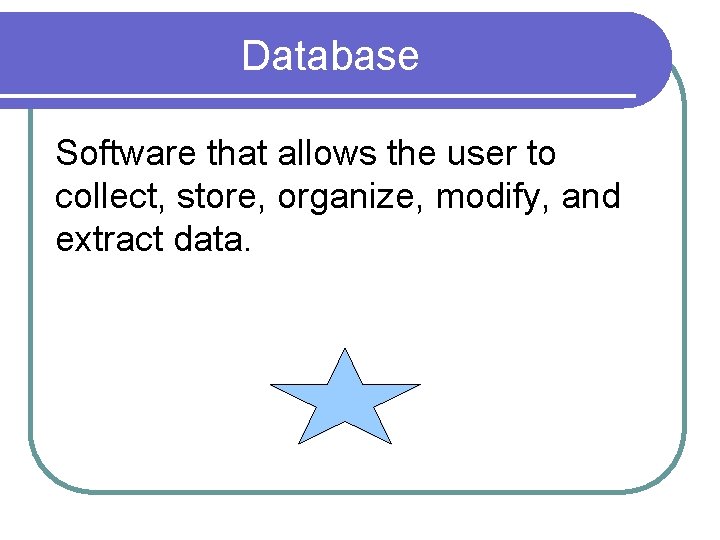 Database

Software that allows the user to collect, store, organize, modify, and extract data.